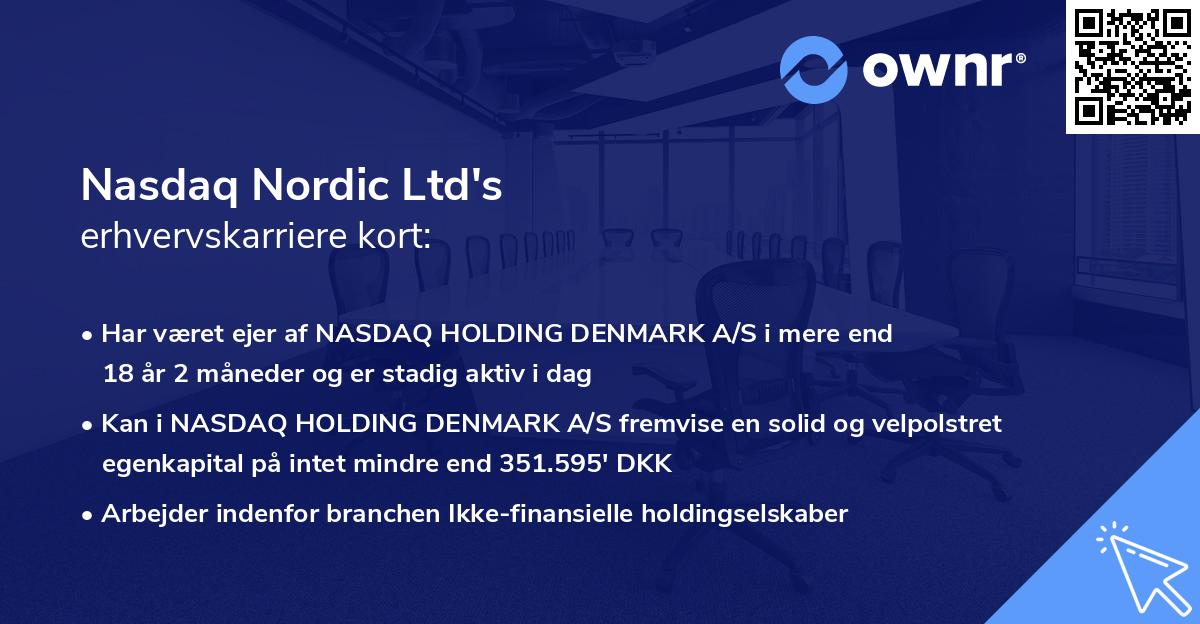 ownr®

Nasdaq Nordic Ltd's
erhvervskarriere kort:

• Har været ejer af NASDAQ HOLDING DENMARK A/S i mere end 18 år 2 måneder og er stadig aktiv i dag

• Kan i NASDAQ HOLDING DENMARK A/S fremvise en solid og velpolstret egenkapital på intet mindre end 351.595' DKK

• Arbejder indenfor branchen Ikke-finansielle holdingselskaber